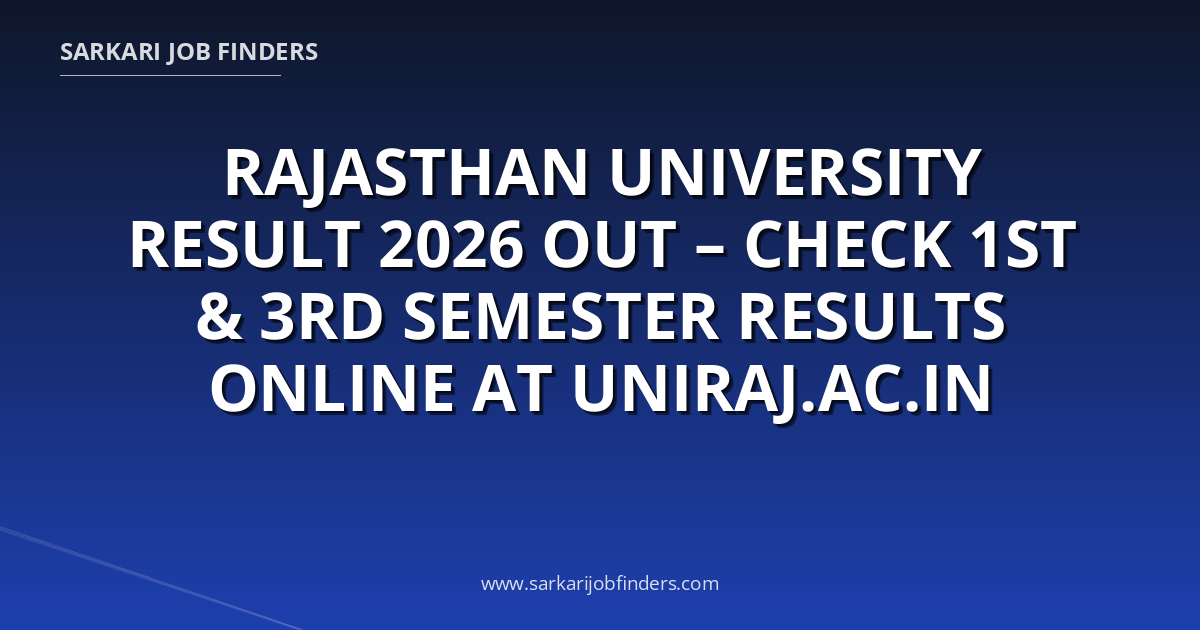 SARKARI JOB FINDERS

RAJASTHAN UNIVERSITY RESULT 2026 OUT – CHECK 1ST & 3RD SEMESTER RESULTS ONLINE AT UNIRAJ.AC.IN

www.sarkarijobfinders.com